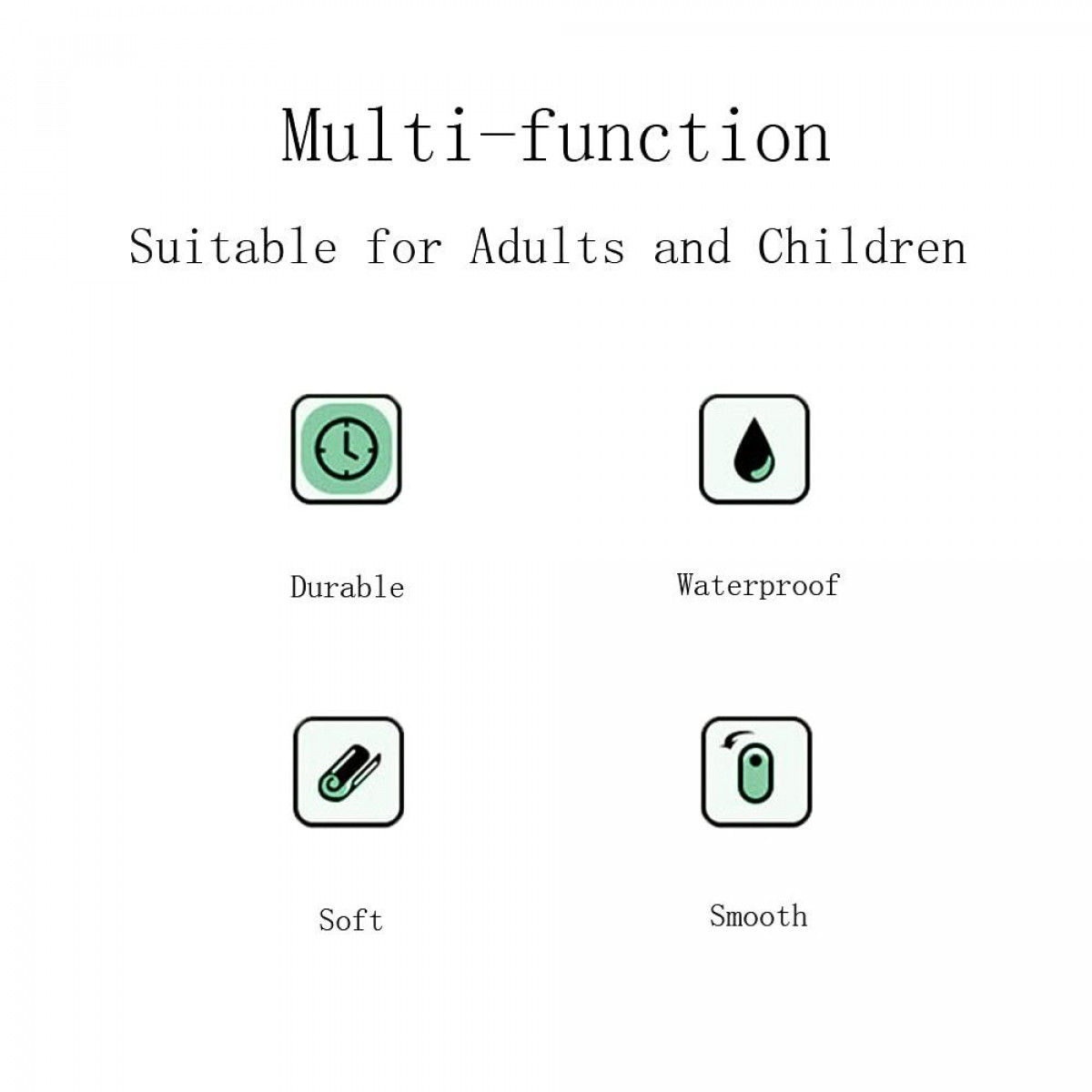 Multi-function

Suitable for Adults and Children

Durable

Waterproof

Soft

Smooth